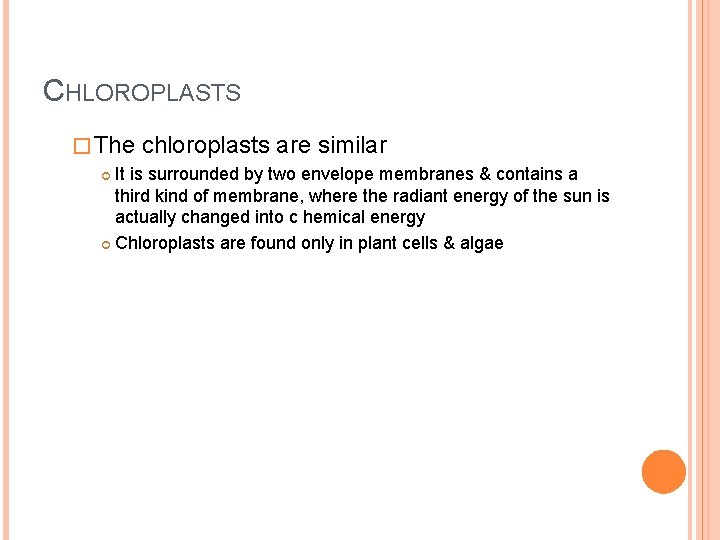 CHLOROPLASTS

The chloroplasts are similar

It is surrounded by two envelope membranes & contains a third kind of membrane, where the radiant energy of the sun is actually changed into c hemical energy

Chloroplasts are found only in plant cells & algae